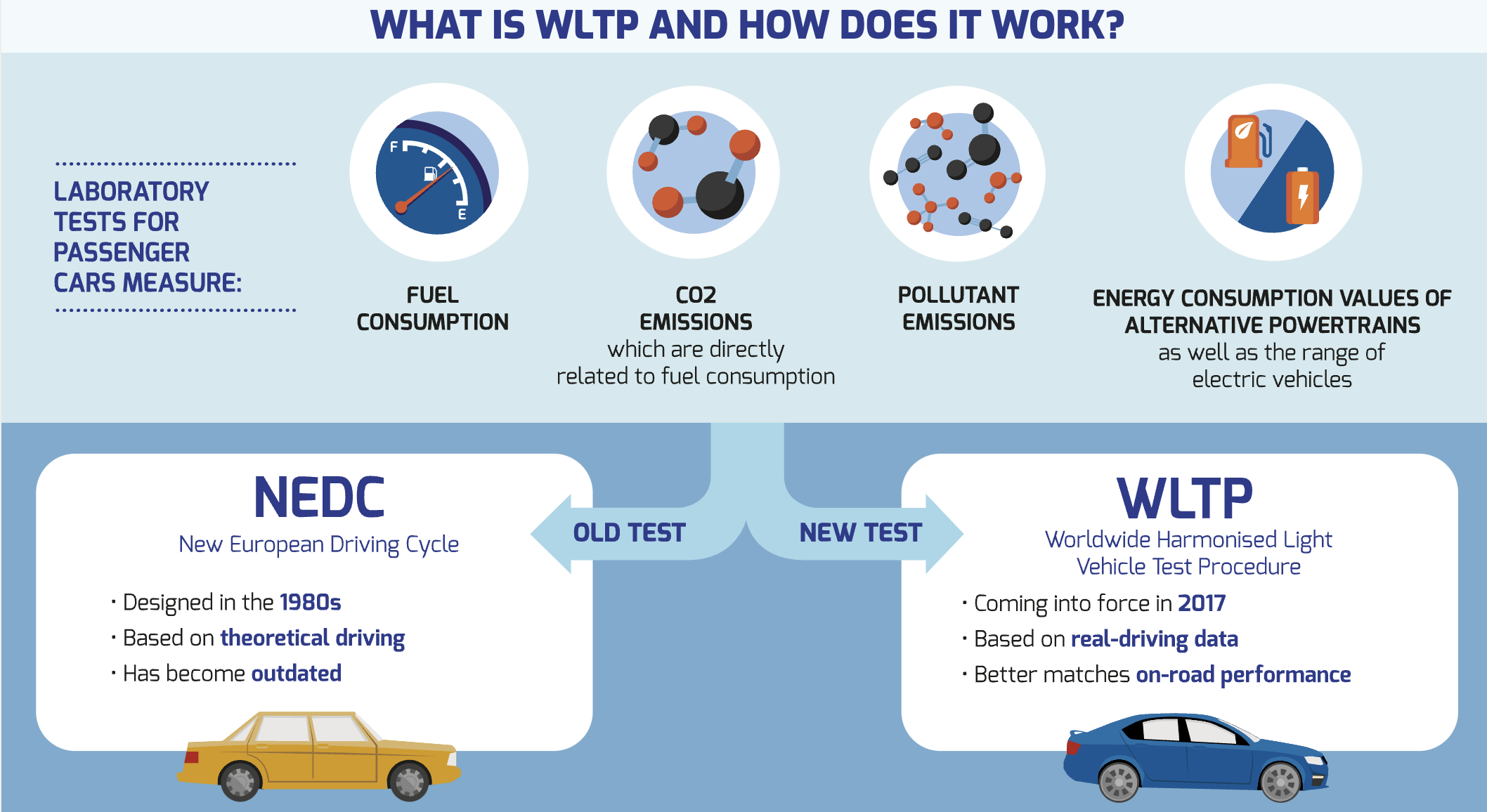 WHAT IS WLTP AND HOW DOES IT WORK?

LABORATORY TESTS FOR PASSENGER CARS MEASURE:

F

E

FUEL CONSUMPTION

CO2 EMISSIONS
which are directly related to fuel consumption

POLLUTANT EMISSIONS

ENERGY CONSUMPTION VALUES OF ALTERNATIVE POWERTRAINS
as well as the range of electric vehicles

NEDC
New European Driving Cycle

· Designed in the 1980s
· Based on theoretical driving
· Has become outdated

OLD TEST

NEW TEST

WLTP
Worldwide Harmonised Light Vehicle Test Procedure

· Coming into force in 2017
· Based on real-driving data
· Better matches on-road performance